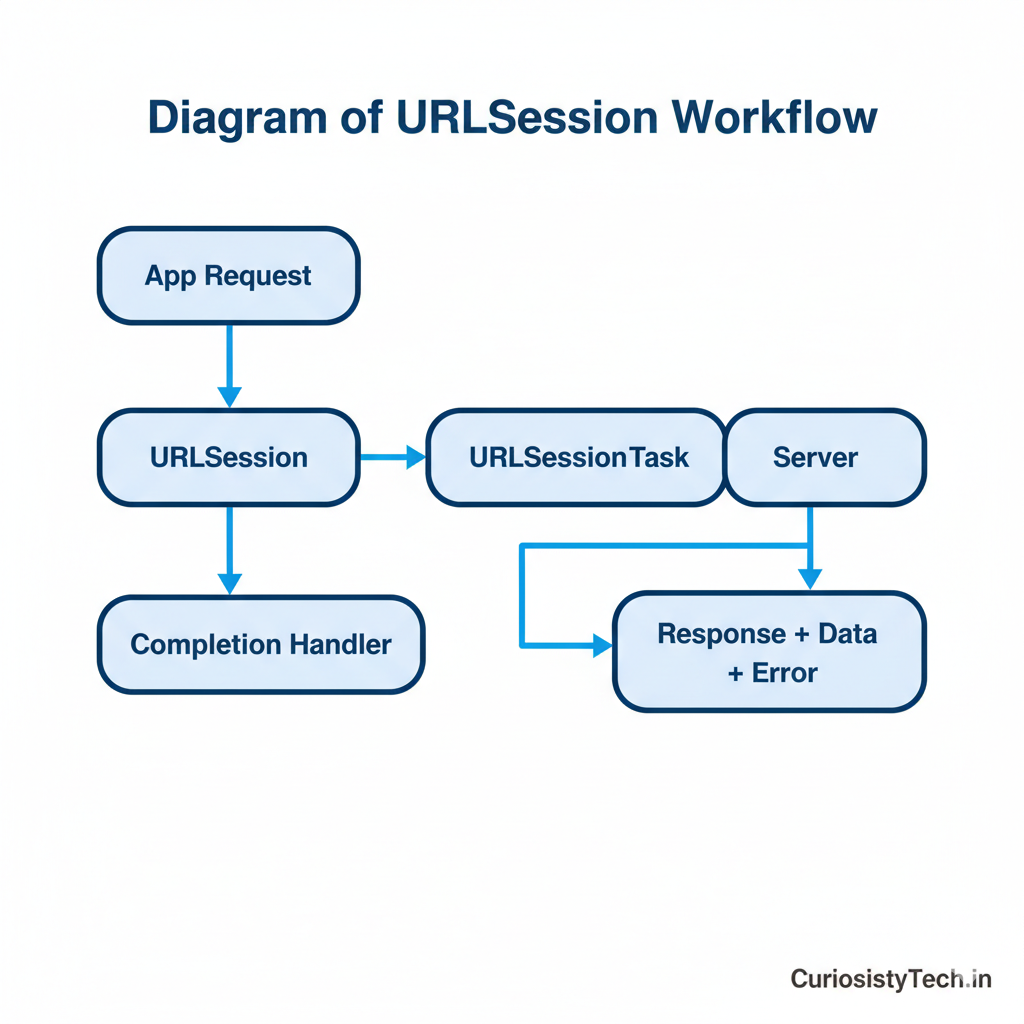 Diagram of URLSession Workflow

App Request

URLSession

URLSessionTask

Server

Completion Handler

Response + Data + Error

CuriosistyTech.in